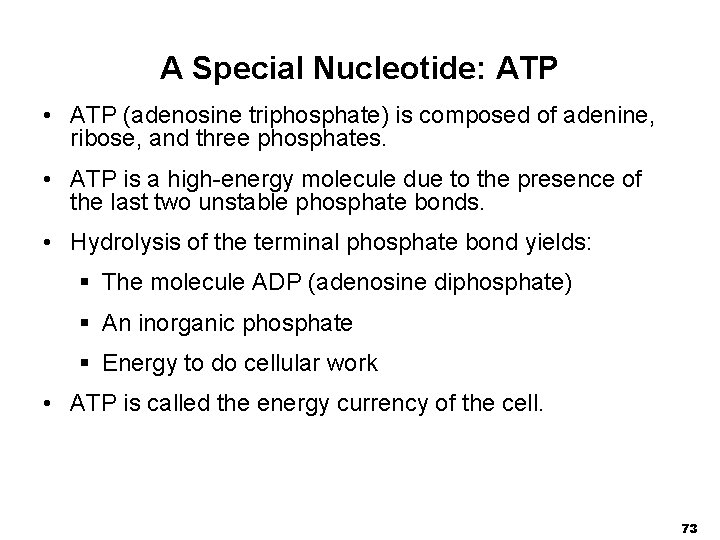 A Special Nucleotide: ATP

• ATP (adenosine triphosphate) is composed of adenine, ribose, and three phosphates.

• ATP is a high-energy molecule due to the presence of the last two unstable phosphate bonds.

• Hydrolysis of the terminal phosphate bond yields:

▪ The molecule ADP (adenosine diphosphate)

▪ An inorganic phosphate

▪ Energy to do cellular work

• ATP is called the energy currency of the cell.

73